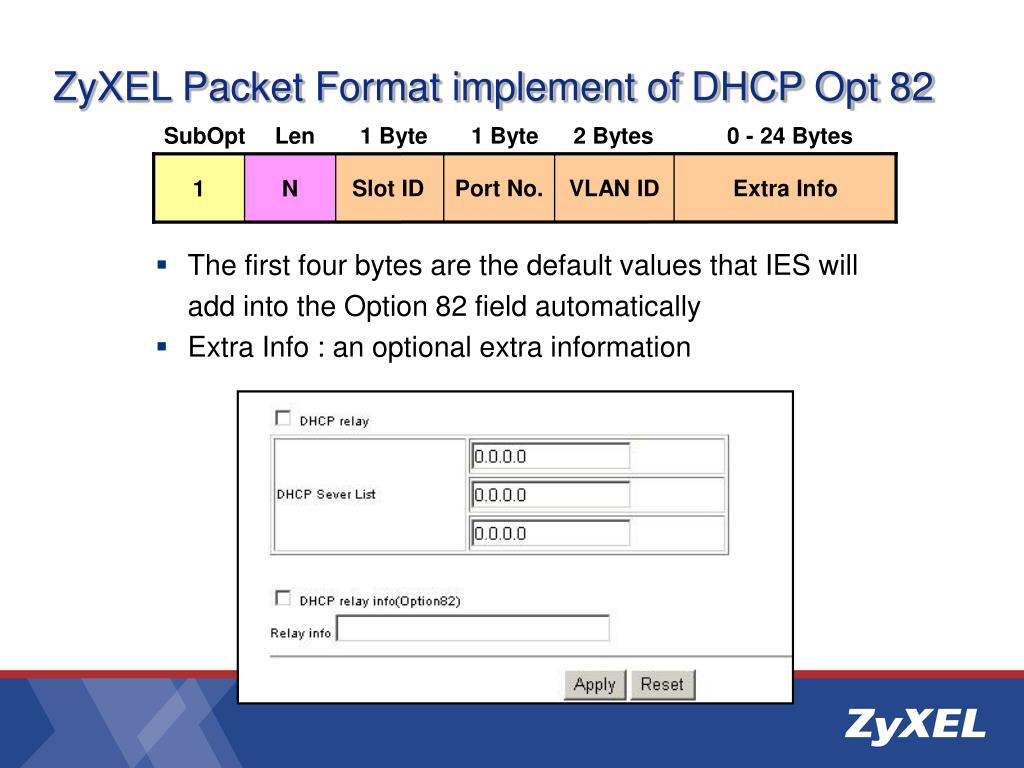 ZyXEL Packet Format implement of DHCP Opt 82

| SubOpt | Len | 1 Byte | 1 Byte | 2 Bytes | 0 - 24 Bytes |
|---|---|---|---|---|---|
| 1 | N | Slot ID | Port No. | VLAN ID | Extra Info |

▪ The first four bytes are the default values that IES will add into the Option 82 field automatically
▪ Extra Info : an optional extra information

DHCP relay

DHCP Sever List 0.0.0.0 0.0.0.0 0.0.0.0

DHCP relay info(Option82)

Relay info

Apply Reset

ZyXEL